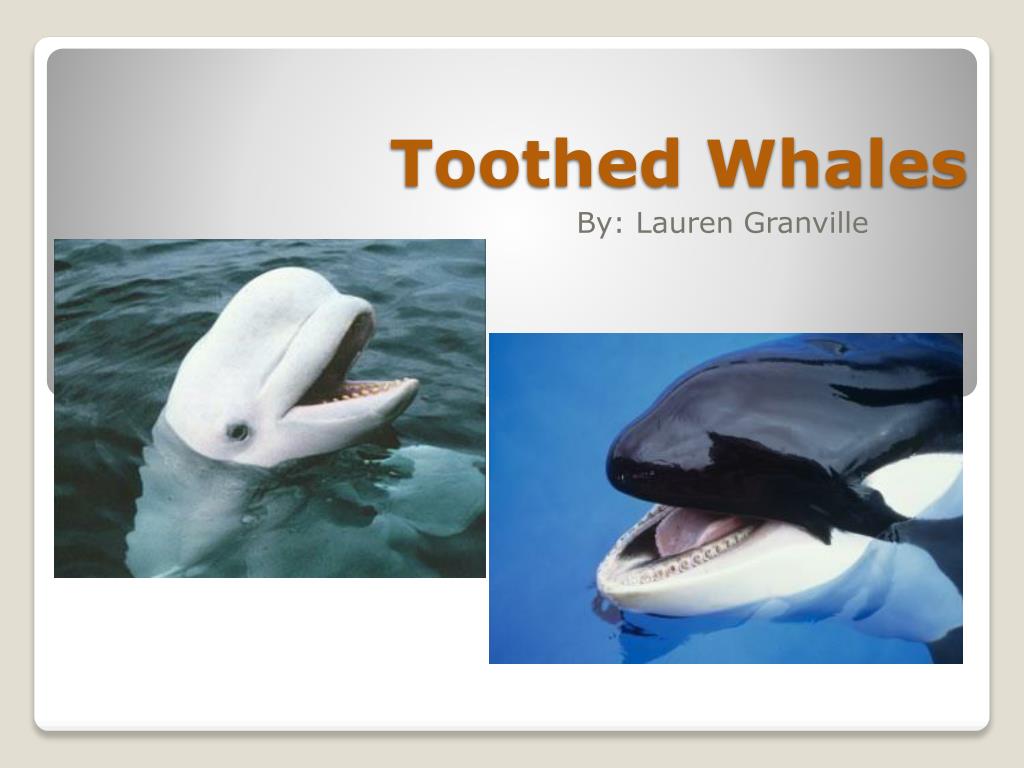 Toothed Whales

By: Lauren Granville